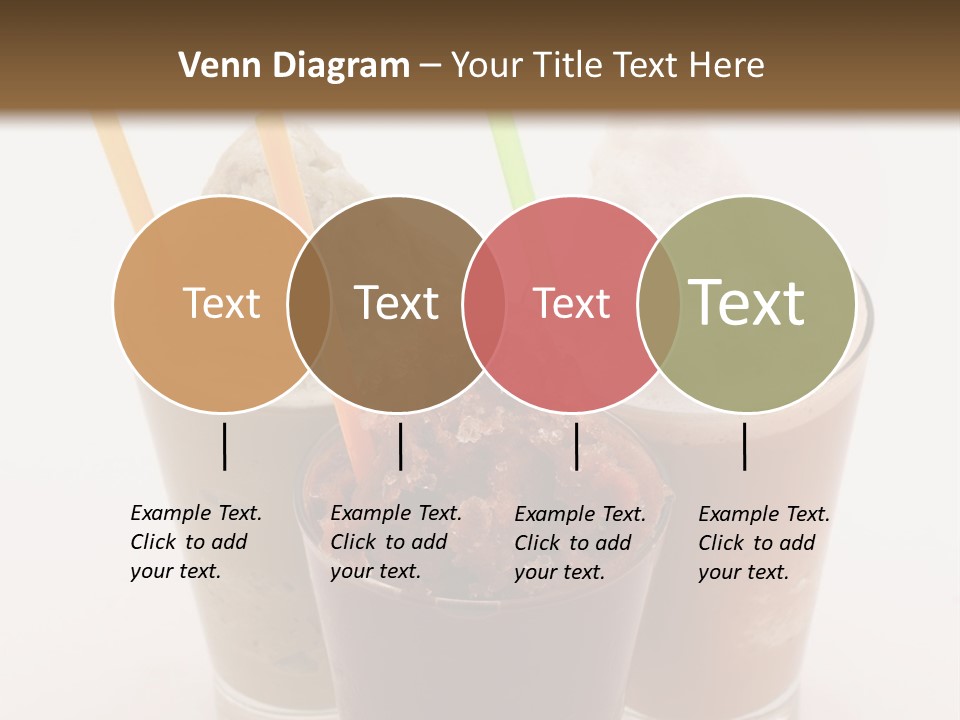 Venn Diagram – Your Title Text Here

Text

Text

Text

Text

Example Text. Click to add your text.

Example Text. Click to add your text.

Example Text. Click to add your text.

Example Text. Click to add your text.